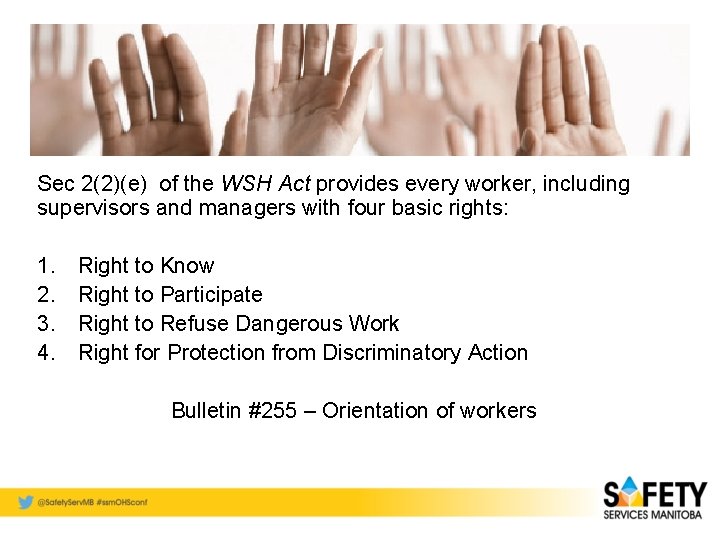 Sec 2(2)(e) of the WSH Act provides every worker, including supervisors and managers with four basic rights:

1. Right to Know
2. Right to Participate
3. Right to Refuse Dangerous Work
4. Right for Protection from Discriminatory Action

Bulletin #255 – Orientation of workers

@SafetyServMB #ssmOHSconf

SAFETY
SERVICES MANITOBA